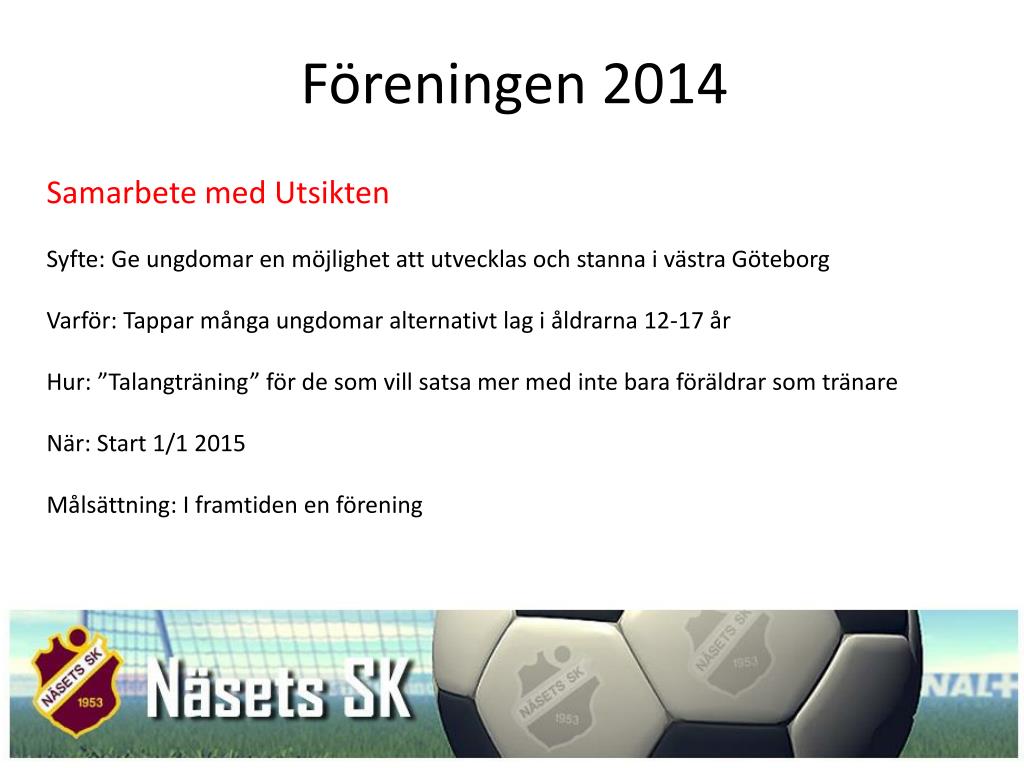 Föreningen 2014

Samarbete med Utsikten

Syfte: Ge ungdomar en möjlighet att utvecklas och stanna i västra Göteborg

Varför: Tappar många ungdomar alternativt lag i åldrarna 12-17 år

Hur: ”Talangträning” för de som vill satsa mer med inte bara föräldrar som tränare

När: Start 1/1 2015

Målsättning: I framtiden en förening

NÄSETS SK 1953

Näsets SK

NÄSETS SK 1953

NÄSETS SK 1953

NAL+